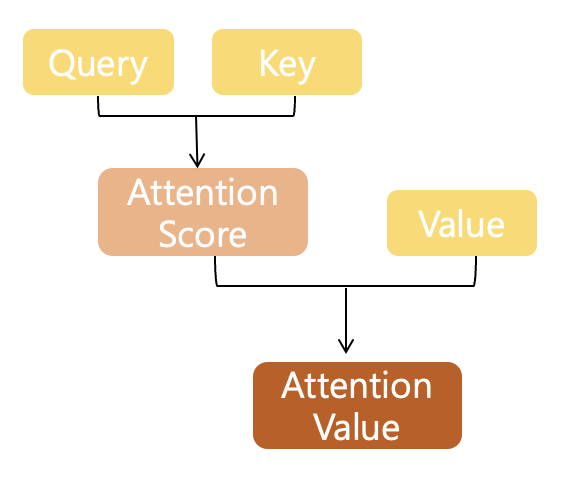 Query
Key
Attention Score
Value
Attention Value